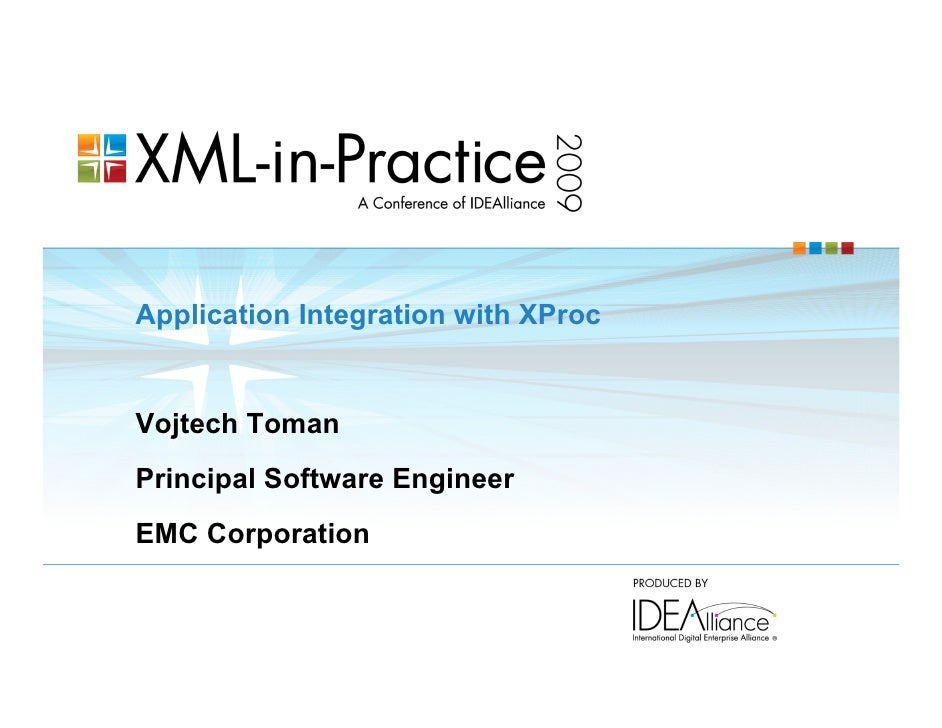 XML-in-Practice 2009
A Conference of IDEAlliance

Application Integration with XProc

Vojtech Toman

Principal Software Engineer

EMC Corporation

PRODUCED BY
IDEAlliance
International Digital Enterprise Alliance ®